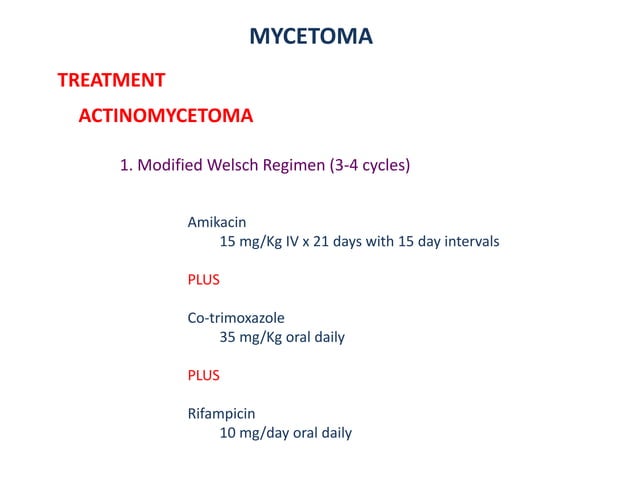 MYCETOMA

TREATMENT

ACTINOMYCETOMA

1. Modified Welsch Regimen (3-4 cycles)

Amikacin
15 mg/Kg IV x 21 days with 15 day intervals

PLUS

Co-trimoxazole
35 mg/Kg oral daily

PLUS

Rifampicin
10 mg/day oral daily